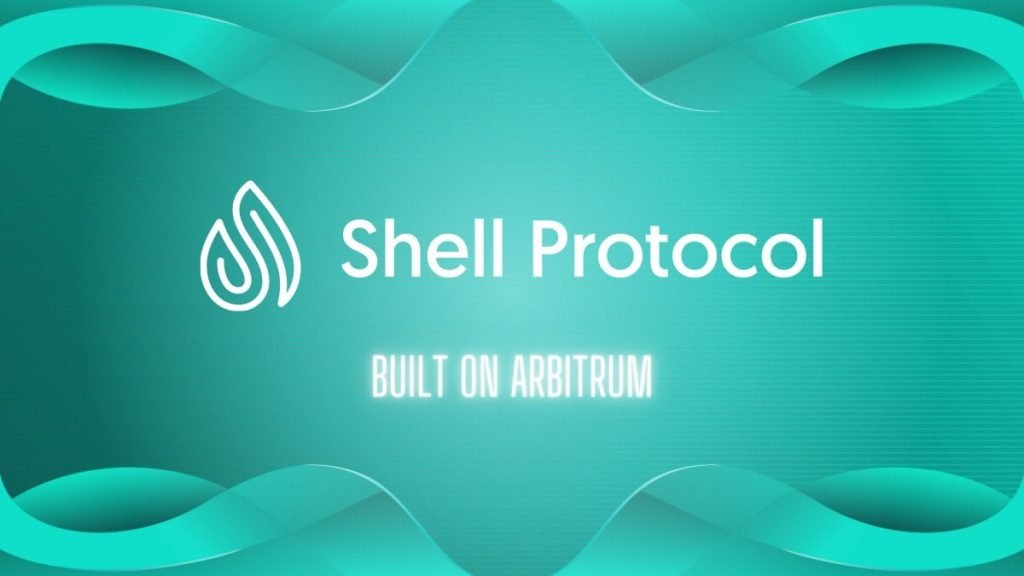 Shell Protocol

BUILT ON ARBITRUM